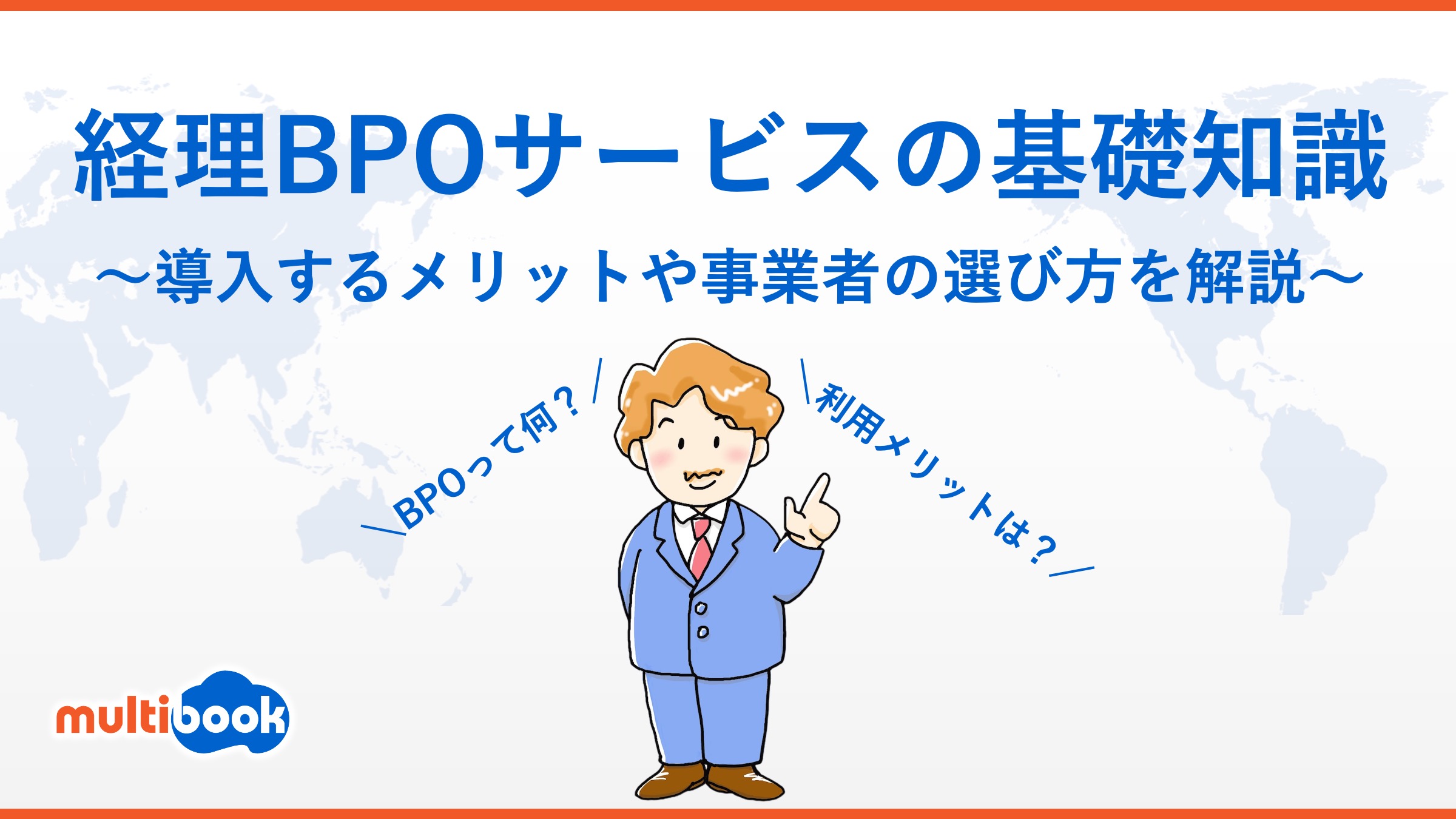 経理BPOサービスの基礎知識

〜導入するメリットや事業者の選び方を解説〜

＼BPOって何？／

＼利用メリットは？／

multibook